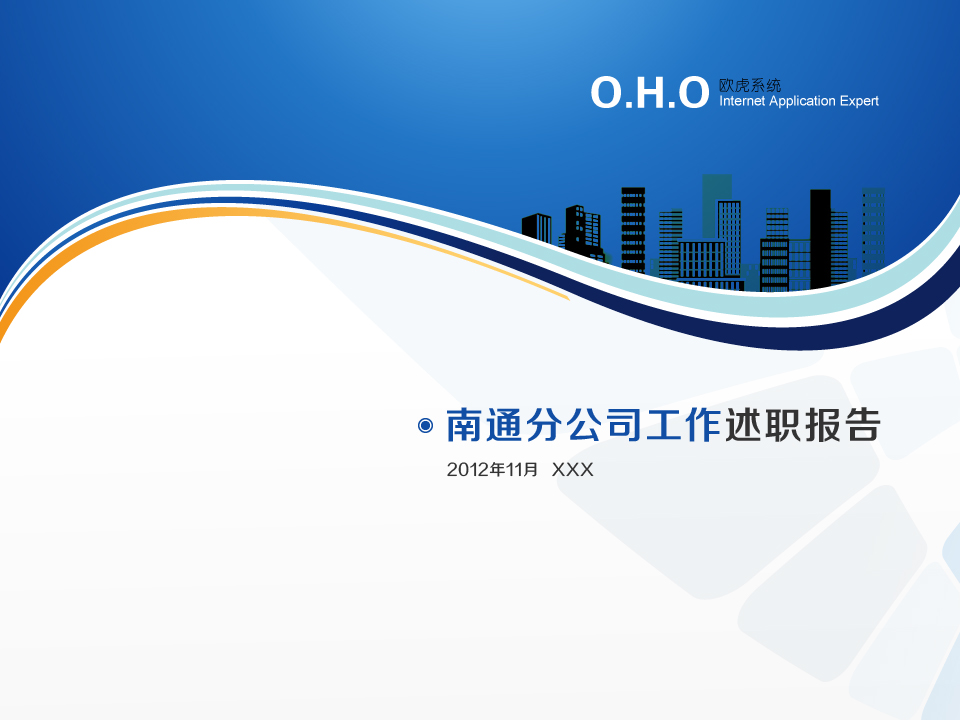 O.H.O 欧虎系统
Internet Application Expert

南通分公司工作述职报告

2012年11月 XXX